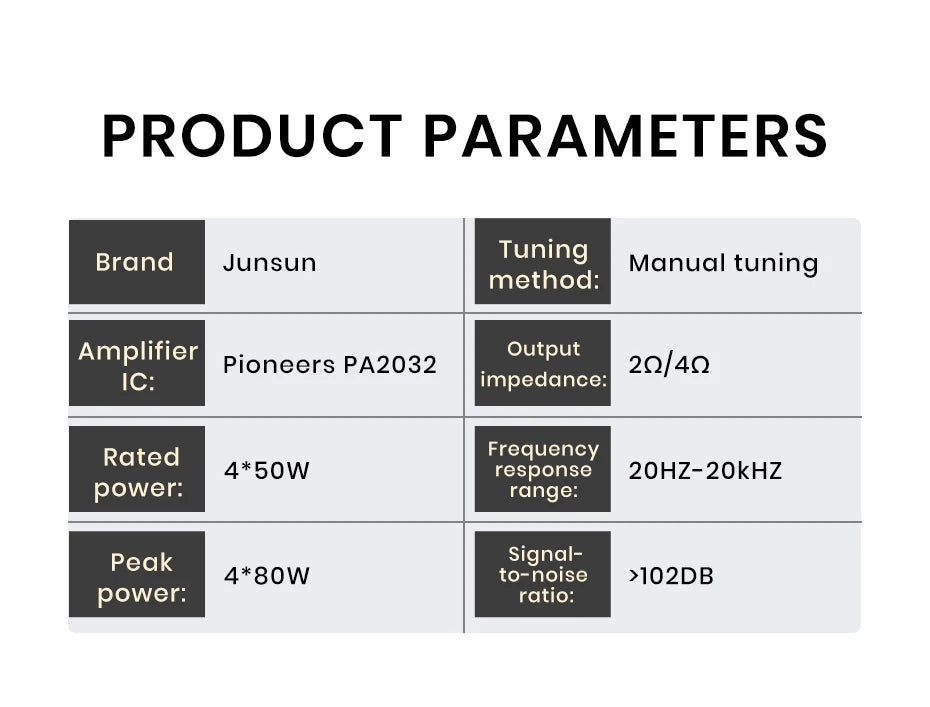 PRODUCT PARAMETERS

| Brand | Junsun | Tuning method: | Manual tuning |
|---|---|---|---|
| Amplifier IC: | Pioneers PA2032 | Output impedance: | 2Ω/4Ω |
| Rated power: | 4*50W | Frequency response range: | 20HZ-20kHZ |
| Peak power: | 4*80W | Signal-to-noise ratio: | >102DB |